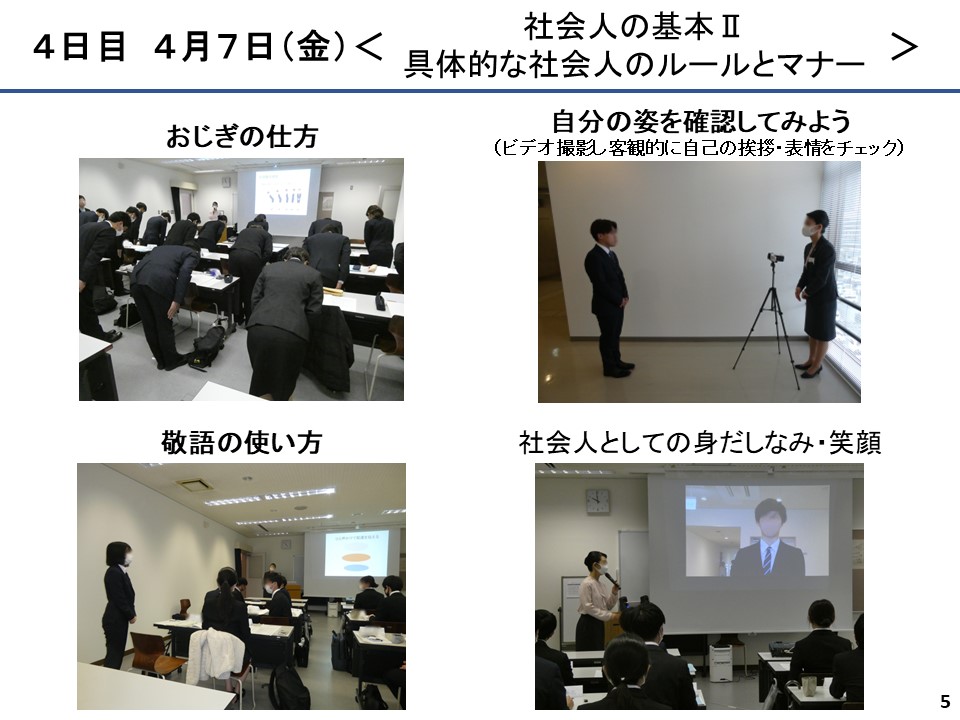 ４日目　４月７日（金）＜　社会人の基本Ⅱ
具体的な社会人のルールとマナー　＞

おじぎの仕方

自分の姿を確認してみよう
（ビデオ撮影し客観的に自己の挨拶・表情をチェック）

敬語の使い方

社会人としての身だしなみ・笑顔

5